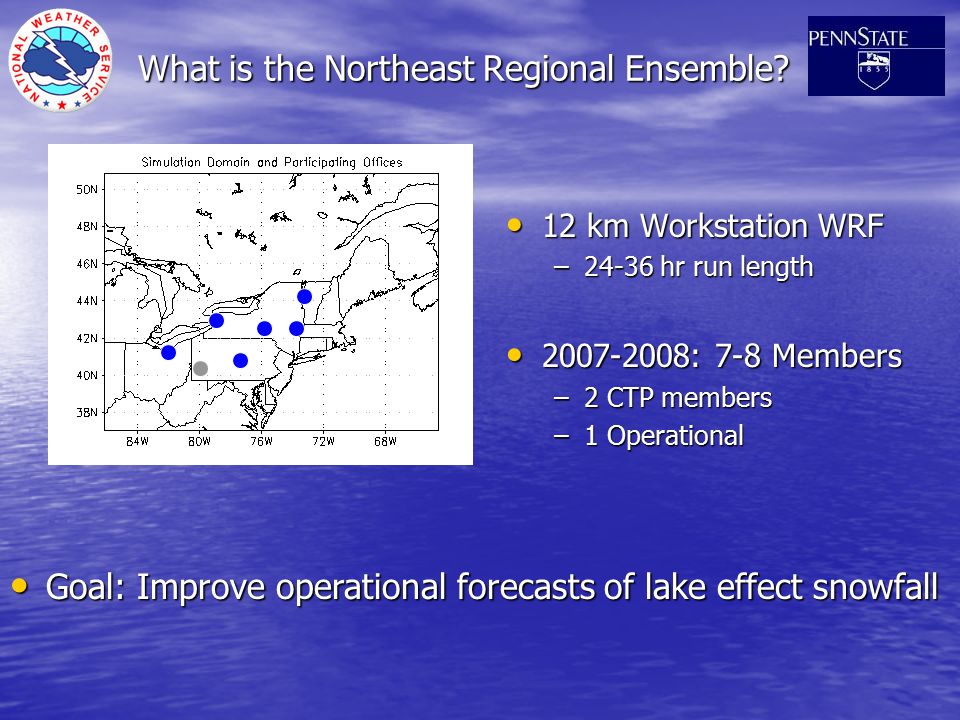 NATIONAL WEATHER SERVICE

What is the Northeast Regional Ensemble?

PENNSTATE
1855

Simulation Domain and Participating Offices

50N
48N
46N
44N
42N
40N
38N
84W
80W
76W
72W
68W

• 12 km Workstation WRF
– 24-36 hr run length

• 2007-2008: 7-8 Members
– 2 CTP members
– 1 Operational

• Goal: Improve operational forecasts of lake effect snowfall